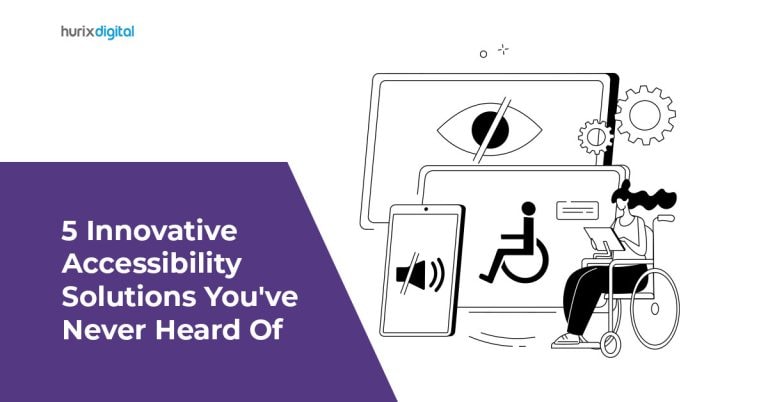 hurixdigital

5 Innovative Accessibility Solutions You've Never Heard Of